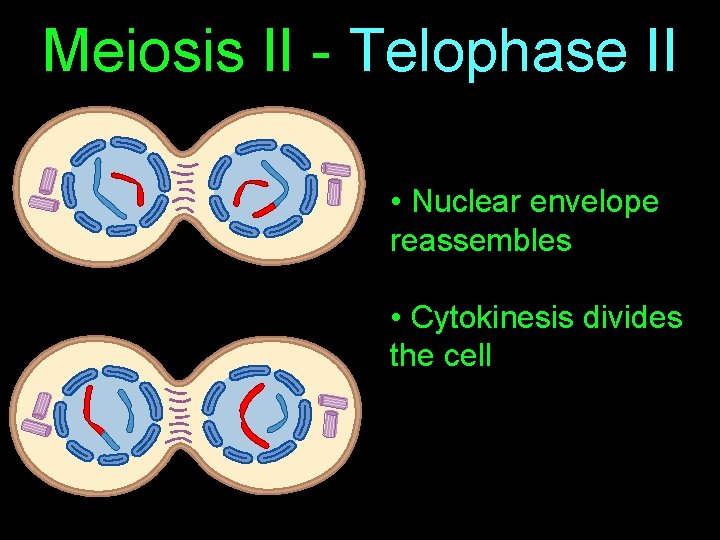 Meiosis II - Telophase II

• Nuclear envelope reassembles

• Cytokinesis divides the cell